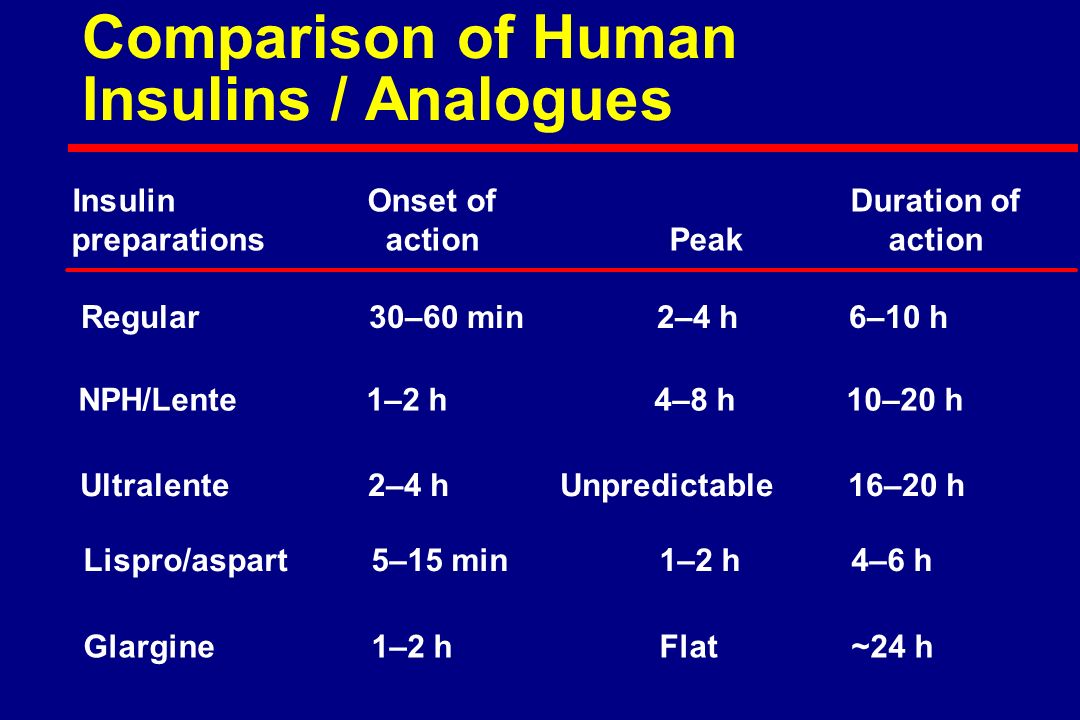 Comparison of Human Insulins / Analogues

| Insulin preparations | Onset of action | Peak | Duration of action |
|---|---|---|---|
| Regular | 30–60 min | 2–4 h | 6–10 h |
| NPH/Lente | 1–2 h | 4–8 h | 10–20 h |
| Ultralente | 2–4 h | Unpredictable | 16–20 h |
| Lispro/aspart | 5–15 min | 1–2 h | 4–6 h |
| Glargine | 1–2 h | Flat | ~24 h |